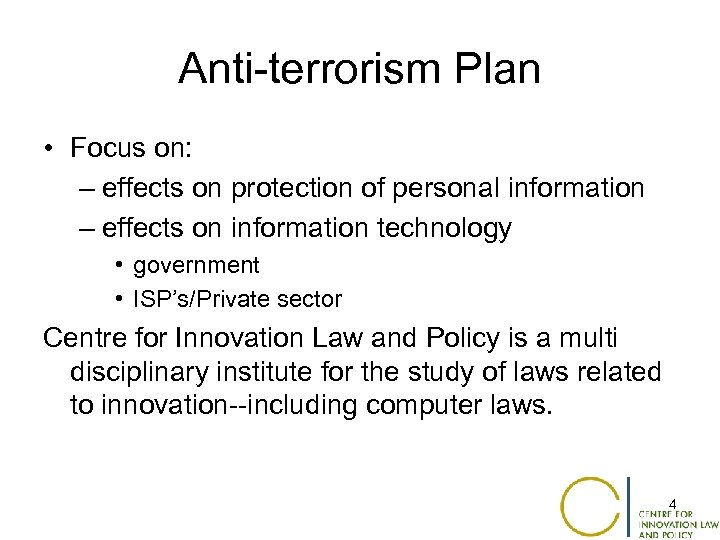 Anti-terrorism Plan

• Focus on:
– effects on protection of personal information
– effects on information technology
• government
• ISP's/Private sector

Centre for Innovation Law and Policy is a multi disciplinary institute for the study of laws related to innovation--including computer laws.

4

CENTRE FOR INNOVATION LAW AND POLICY